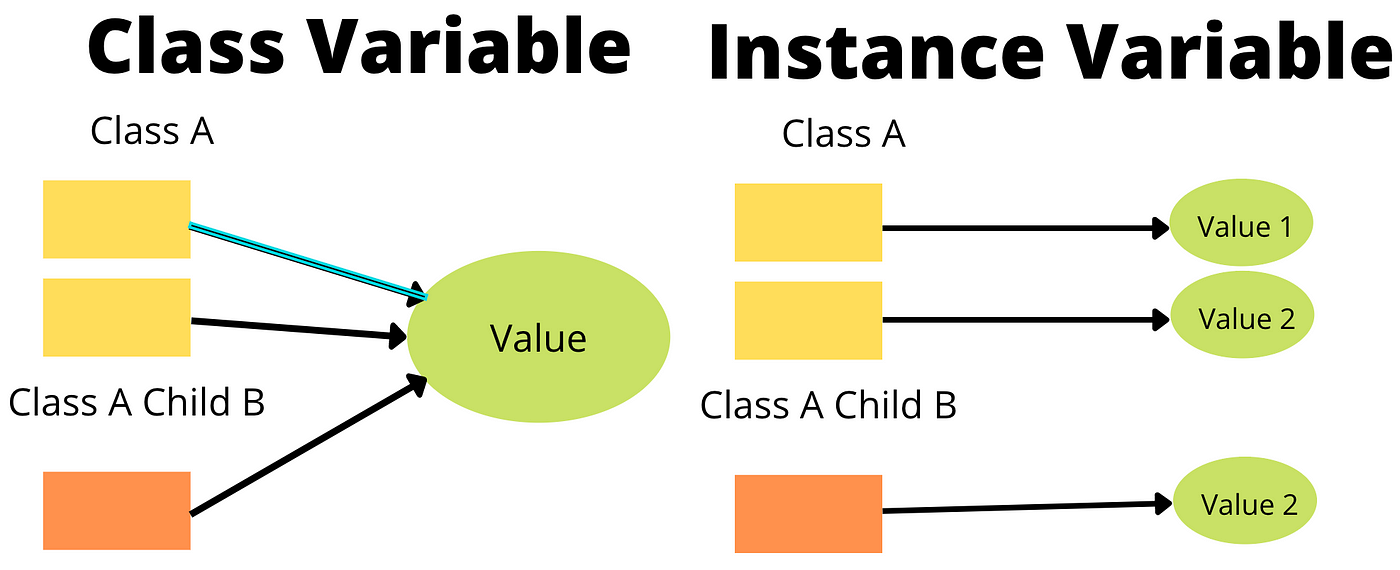 Class Variable

Class A

Value

Class A Child B

Instance Variable

Class A

Value 1

Value 2

Class A Child B

Value 2